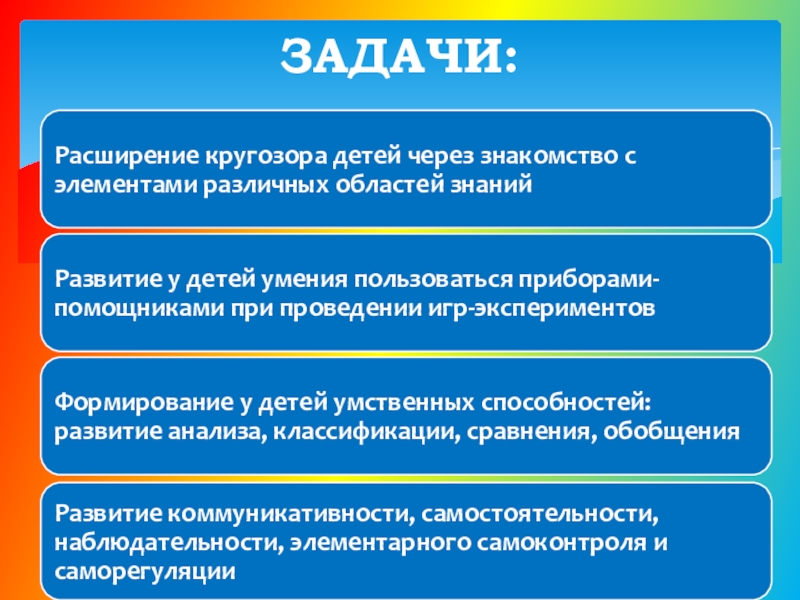 ЗАДАЧИ:

Расширение кругозора детей через знакомство с элементами различных областей знаний

Развитие у детей умения пользоваться приборами-помощниками при проведении игр-экспериментов

Формирование у детей умственных способностей: развитие анализа, классификации, сравнения, обобщения

Развитие коммуникативности, самостоятельности, наблюдательности, элементарного самоконтроля и саморегуляции